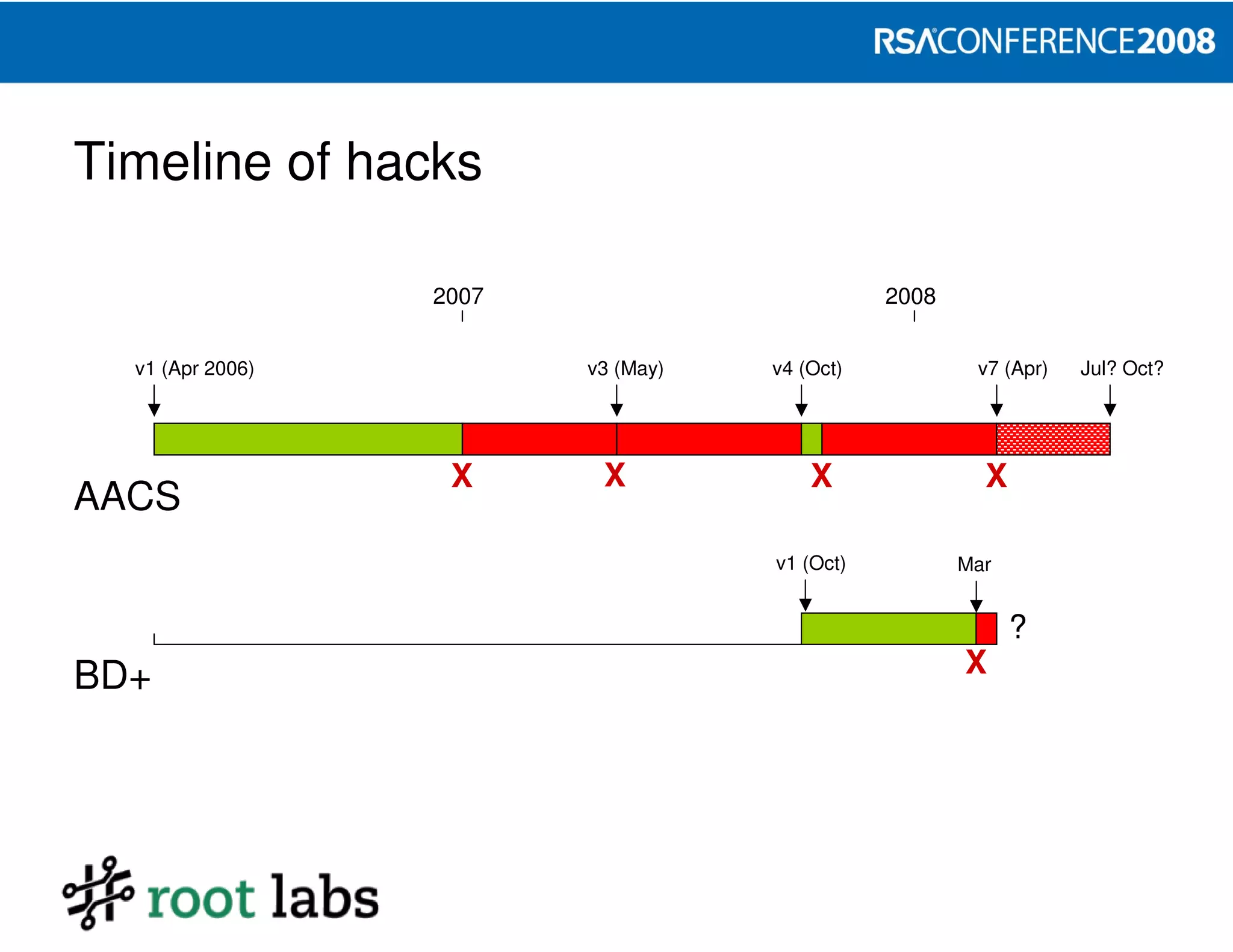 RSACONFERENCE2008

Timeline of hacks

2007

2008

v1 (Apr 2006)

v3 (May)

v4 (Oct)

v7 (Apr)

Jul? Oct?

X X X X

AACS

v1 (Oct)

Mar

?

X

BD+

root labs